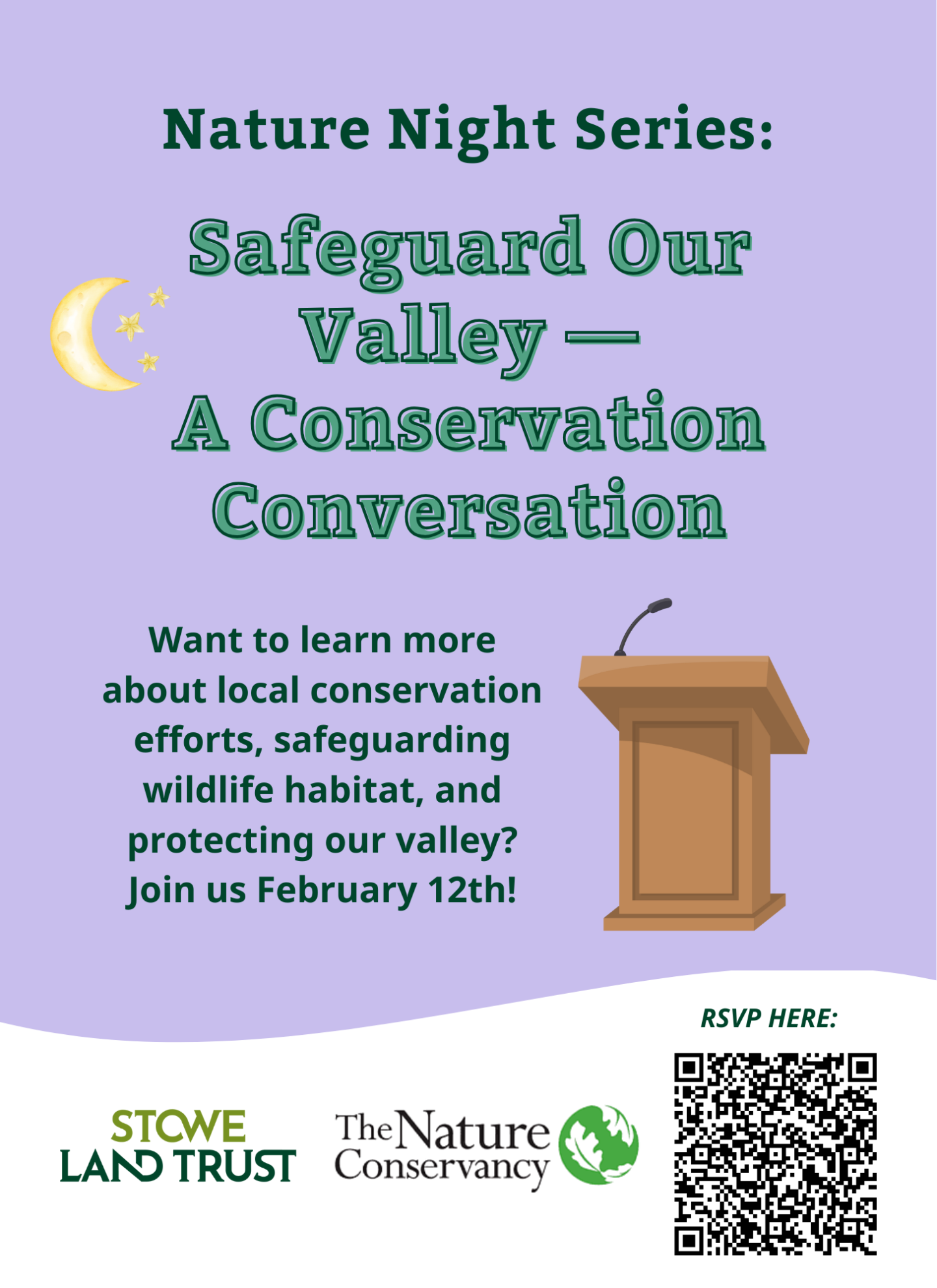 Nature Night Series:

Safeguard Our Valley —
A Conservation Conversation

Want to learn more about local conservation efforts, safeguarding wildlife habitat, and protecting our valley?
Join us February 12th!

RSVP HERE:

STOWE LAND TRUST

The Nature Conservancy